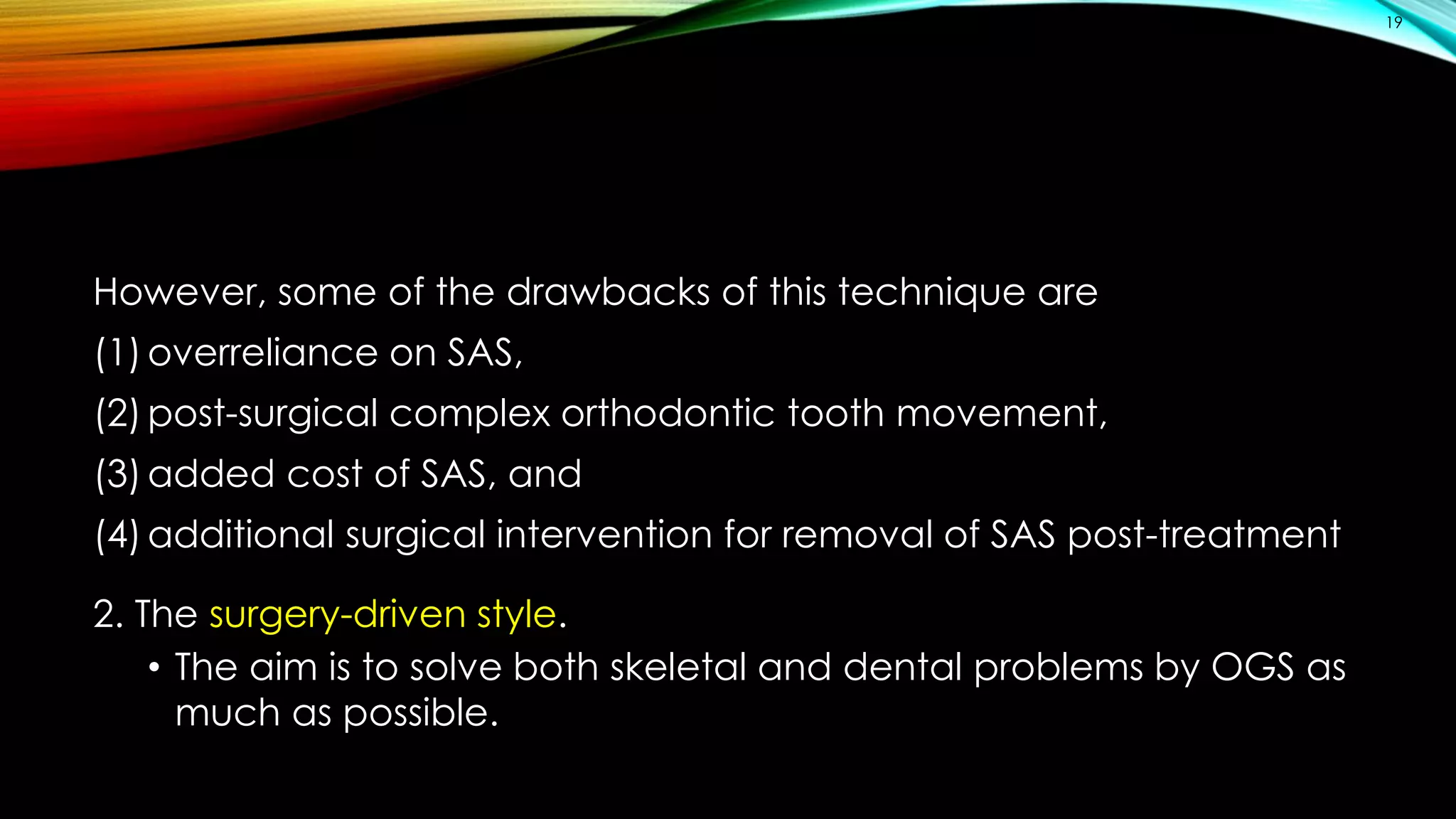 19

However, some of the drawbacks of this technique are
(1) overreliance on SAS,
(2) post-surgical complex orthodontic tooth movement,
(3) added cost of SAS, and
(4) additional surgical intervention for removal of SAS post-treatment

2. The surgery-driven style.
• The aim is to solve both skeletal and dental problems by OGS as much as possible.